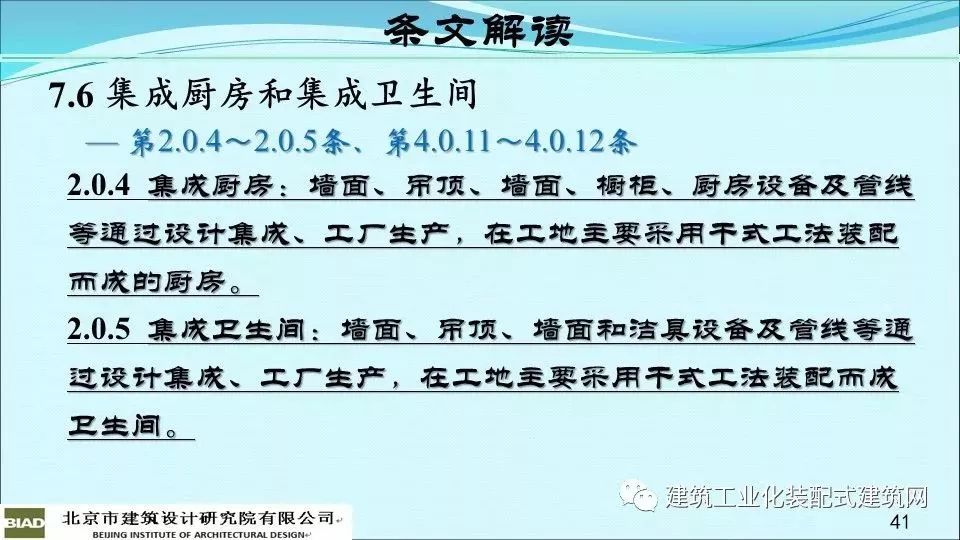 条文解读

7.6 集成厨房和集成卫生间

— 第2.0.4～2.0.5条、第4.0.11～4.0.12条

2.0.4 集成厨房：墙面、吊顶、墙面、橱柜、厨房设备及管线等通过设计集成、工厂生产，在工地主要采用干式工法装配而成的厨房。

2.0.5 集成卫生间：墙面、吊顶、墙面和洁具设备及管线等通过设计集成、工厂生产，在工地主要采用干式工法装配而成卫生间。

建筑工业化装配式建筑网

BIAD 北京市建筑设计研究院有限公司
BEIJING INSTITUTE OF ARCHITECTURAL DESIGN

41